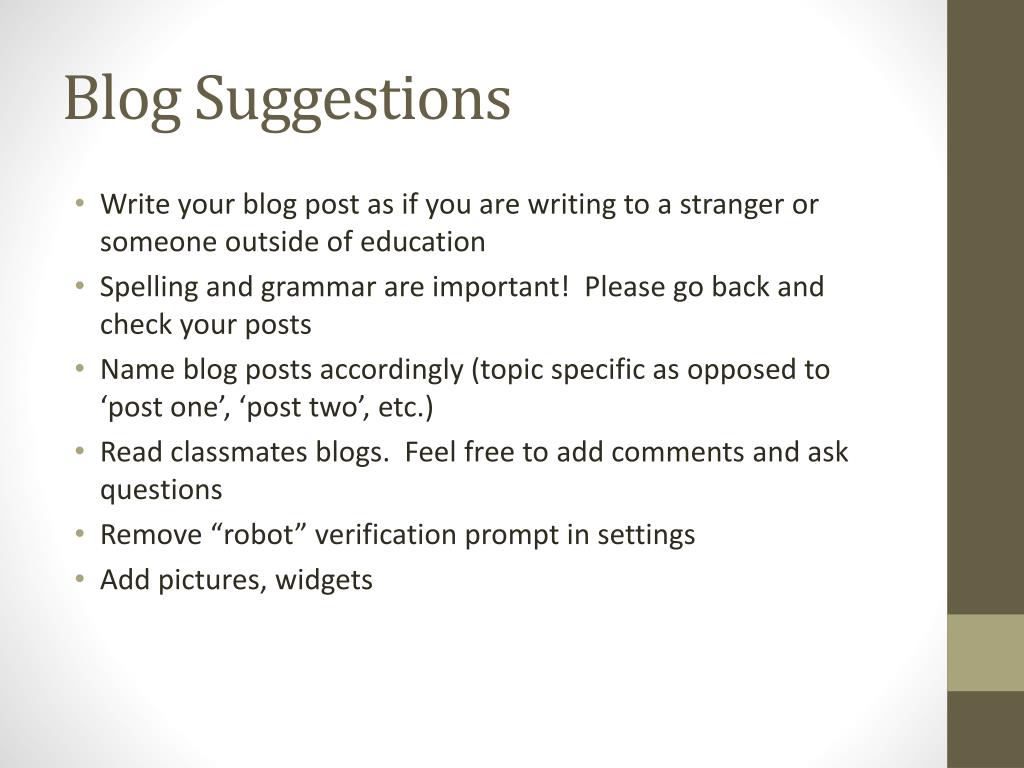 Blog Suggestions

• Write your blog post as if you are writing to a stranger or someone outside of education
• Spelling and grammar are important!  Please go back and check your posts
• Name blog posts accordingly (topic specific as opposed to ‘post one’, ‘post two’, etc.)
• Read classmates blogs.  Feel free to add comments and ask questions
• Remove “robot” verification prompt in settings
• Add pictures, widgets